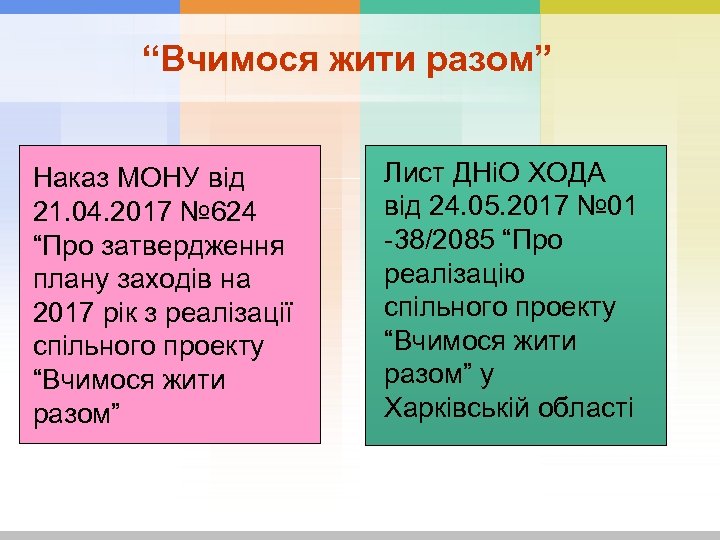 “Вчимося жити разом”

Наказ МОНУ від 21.04.2017 №624 “Про затвердження плану заходів на 2017 рік з реалізації спільного проекту “Вчимося жити разом”

Лист ДНіО ХОДА від 24.05.2017 №01 -38/2085 “Про реалізацію спільного проекту “Вчимося жити разом” у Харківській області